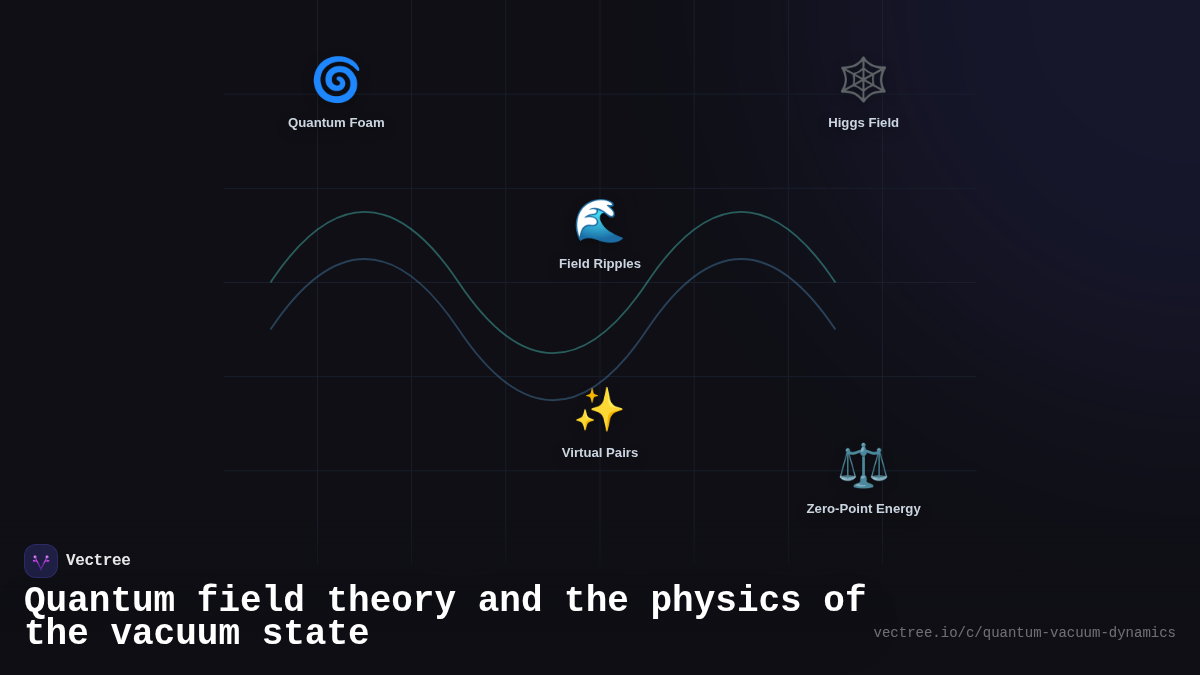 Quantum Foam

Higgs Field

Field Ripples

Virtual Pairs

Zero-Point Energy

Vectree

Quantum field theory and the physics of the vacuum state

vectree.io/c/quantum-vacuum-dynamics